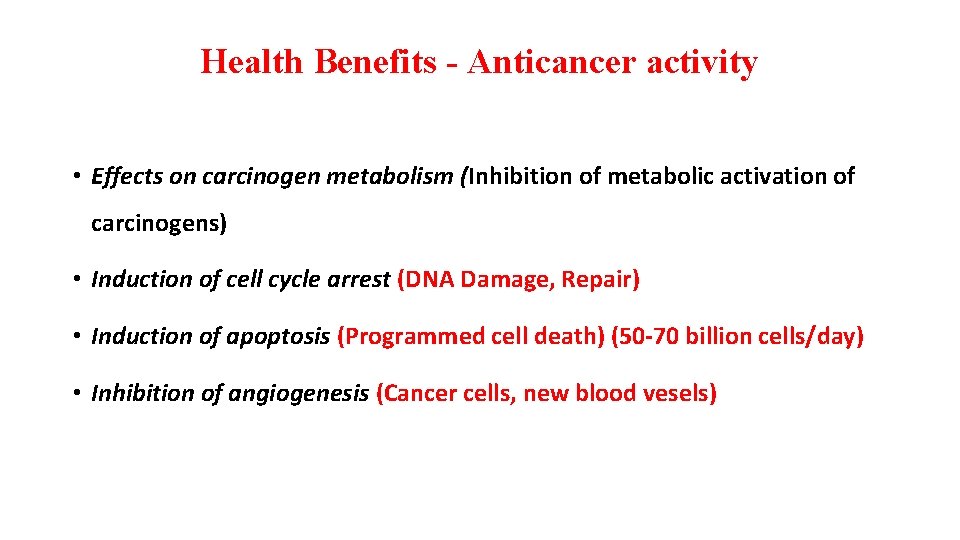 Health Benefits - Anticancer activity

• Effects on carcinogen metabolism (Inhibition of metabolic activation of carcinogens)

• Induction of cell cycle arrest (DNA Damage, Repair)

• Induction of apoptosis (Programmed cell death) (50-70 billion cells/day)

• Inhibition of angiogenesis (Cancer cells, new blood vesels)